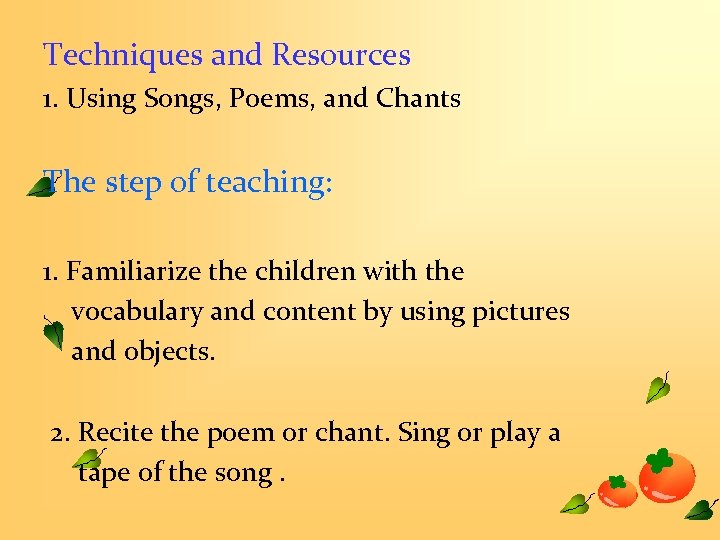 Techniques and Resources

1. Using Songs, Poems, and Chants

The step of teaching:

1. Familiarize the children with the vocabulary and content by using pictures and objects.

2. Recite the poem or chant. Sing or play a tape of the song .